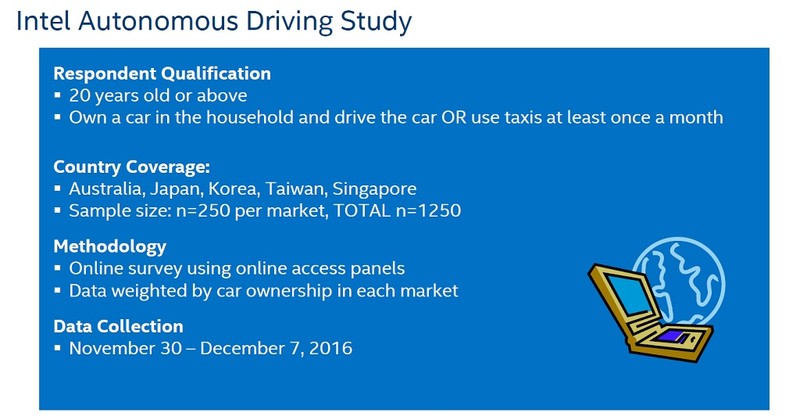 Intel Autonomous Driving Study

Respondent Qualification
▪ 20 years old or above
▪ Own a car in the household and drive the car OR use taxis at least once a month

Country Coverage:
▪ Australia, Japan, Korea, Taiwan, Singapore
▪ Sample size: n=250 per market, TOTAL n=1250

Methodology
▪ Online survey using online access panels
▪ Data weighted by car ownership in each market

Data Collection
▪ November 30 – December 7, 2016